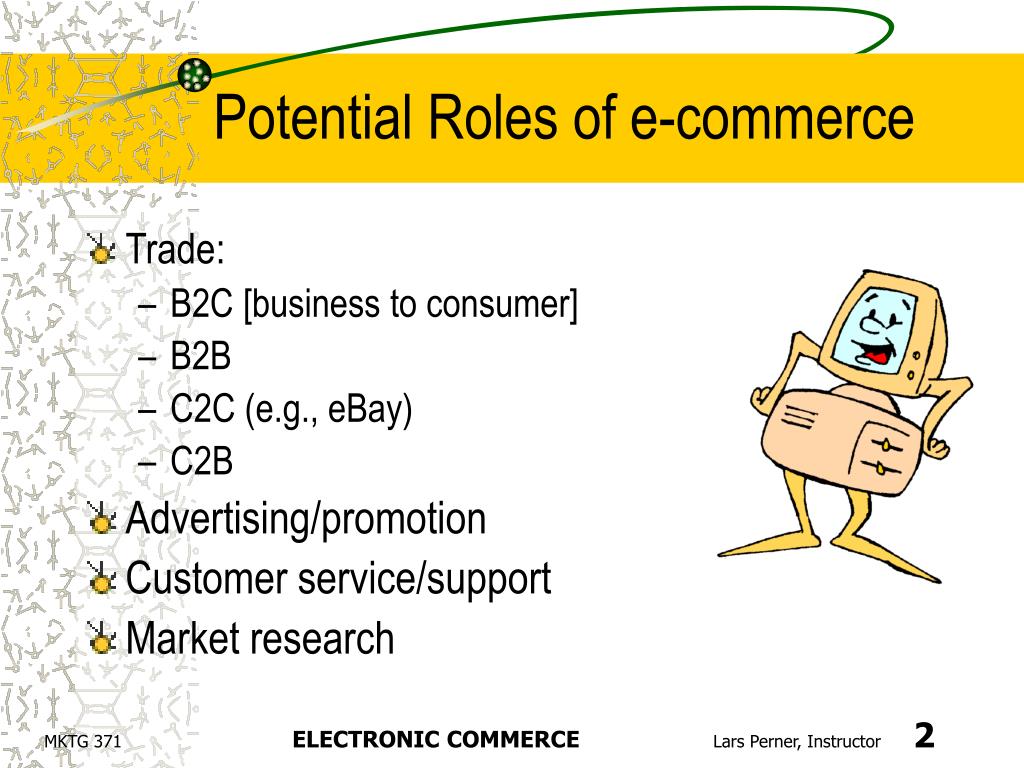 Potential Roles of e-commerce

Trade:
– B2C [business to consumer]
– B2B
– C2C (e.g., eBay)
– C2B

Advertising/promotion

Customer service/support

Market research

MKTG 371 ELECTRONIC COMMERCE Lars Perner, Instructor 2